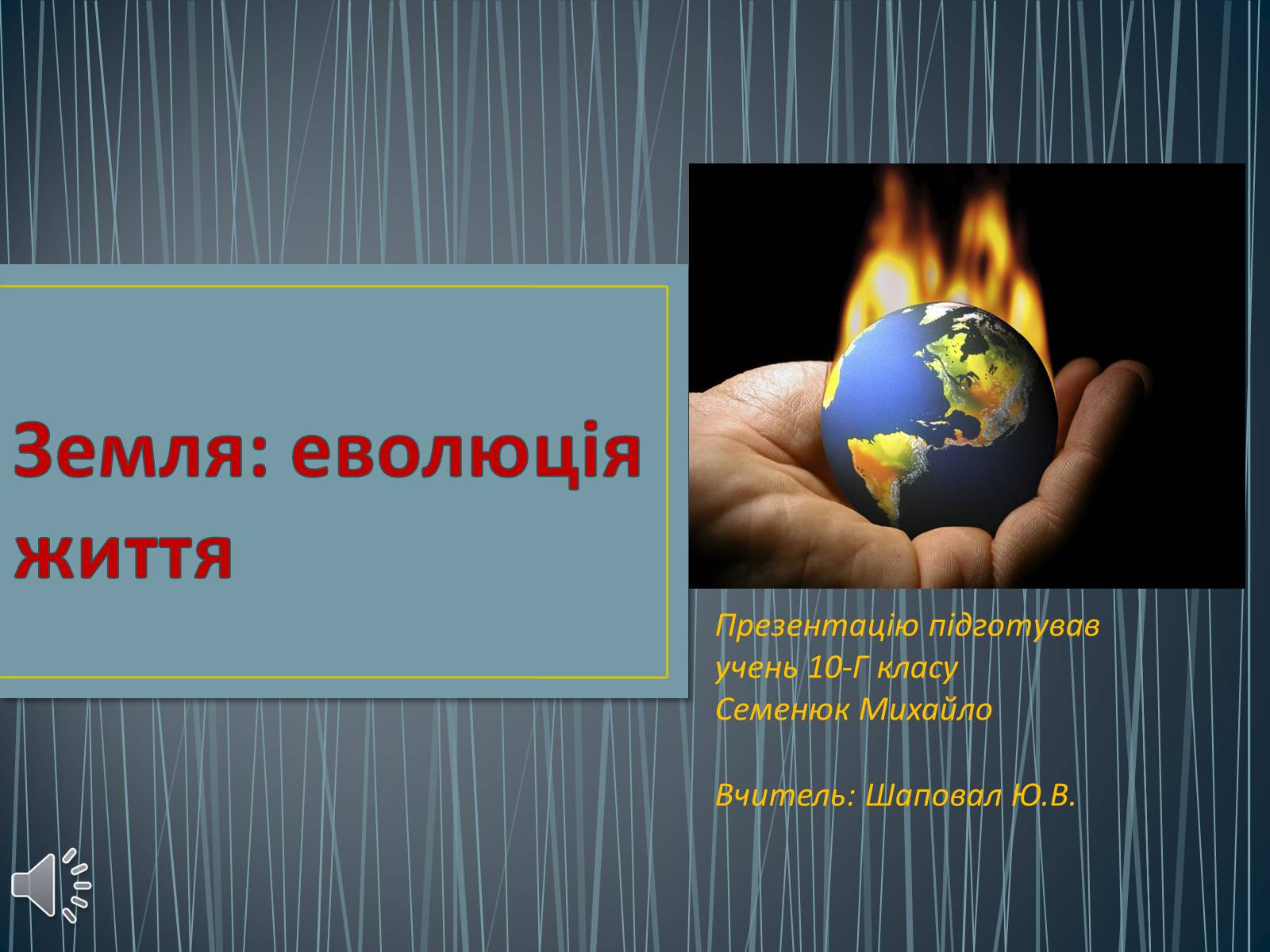 Земля: еволюція життя

Презентацію підготував
учень 10-Г класу
Семенюк Михайло

Вчитель: Шаповал Ю.В.